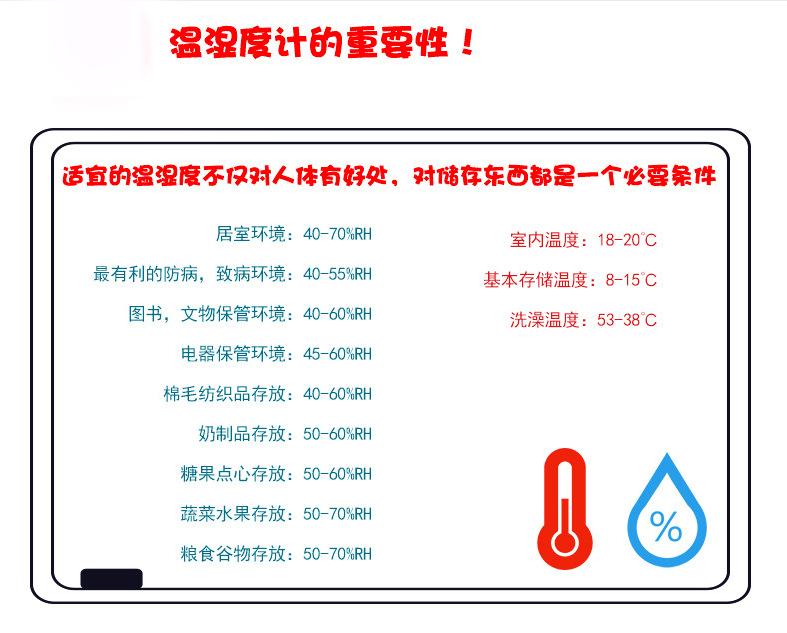 温湿度计的重要性！

适宜的温湿度不仅对人体有好处，对储存东西都是一个必要条件

居室环境：40-70%RH

最有利的防病，致病环境：40-55%RH

图书，文物保管环境：40-60%RH

电器保管环境：45-60%RH

棉毛纺织品存放：40-60%RH

奶制品存放：50-60%RH

糖果点心存放：50-60%RH

蔬菜水果存放：50-70%RH

粮食谷物存放：50-70%RH

室内温度：18-20℃

基本存储温度：8-15℃

洗澡温度：53-38℃

%